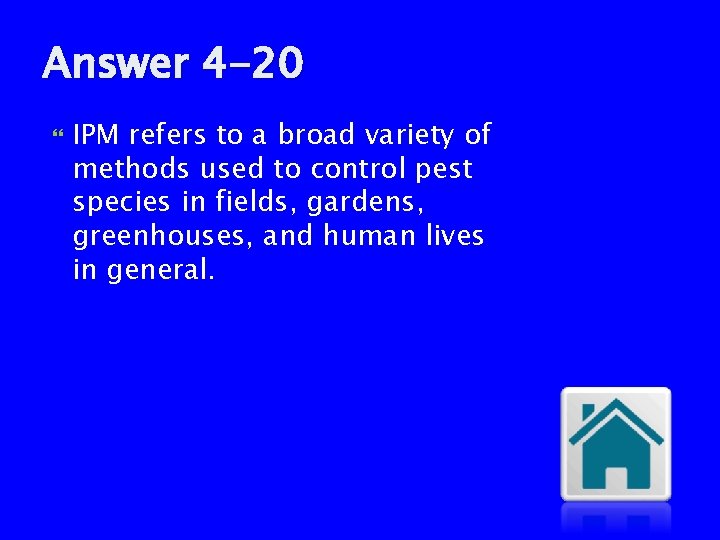 Answer 4-20

IPM refers to a broad variety of methods used to control pest species in fields, gardens, greenhouses, and human lives in general.